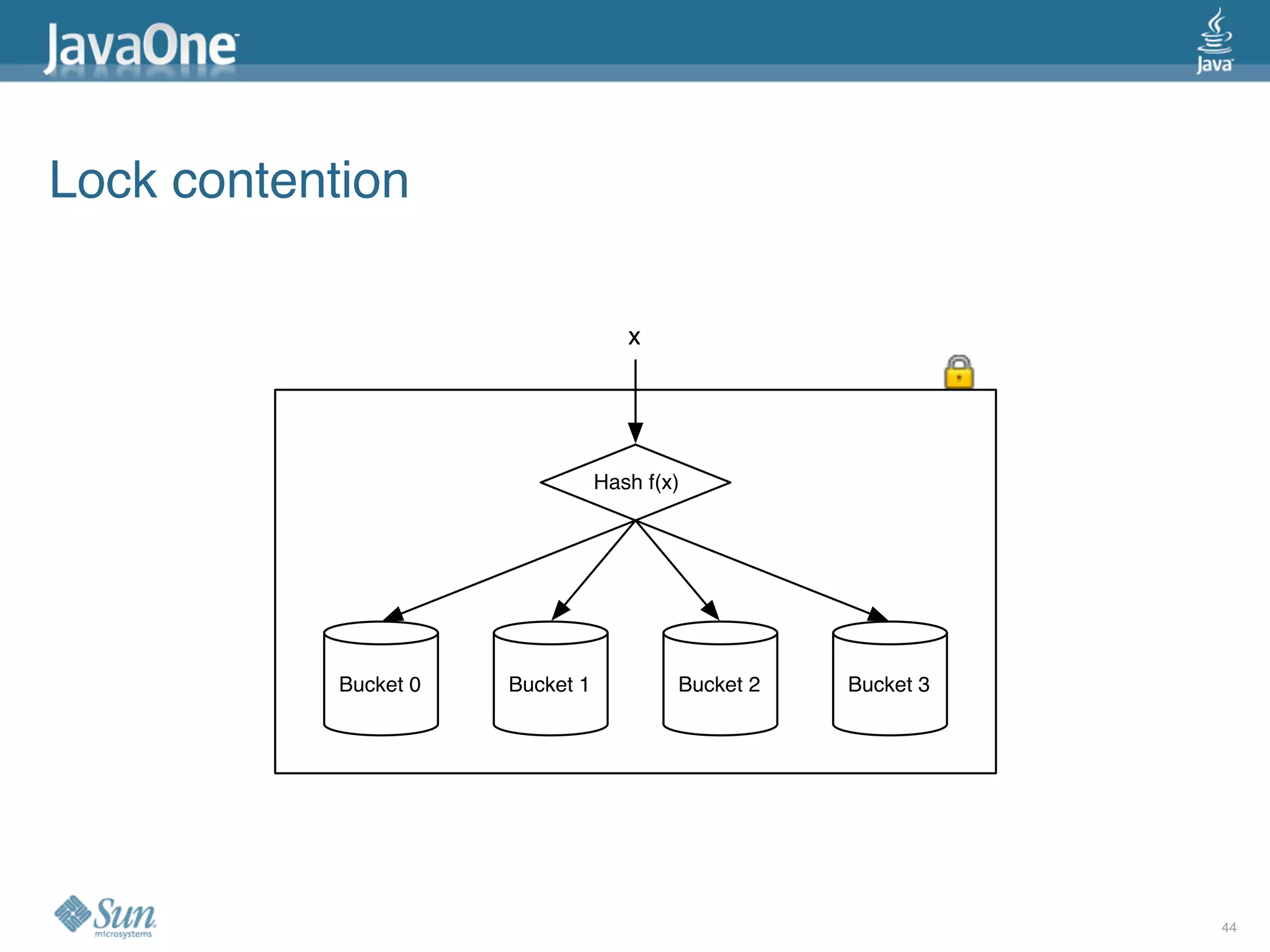 JavaOne

Java

Lock contention

x

Hash f(x)

Bucket 0

Bucket 1

Bucket 2

Bucket 3

Sun microsystems

44